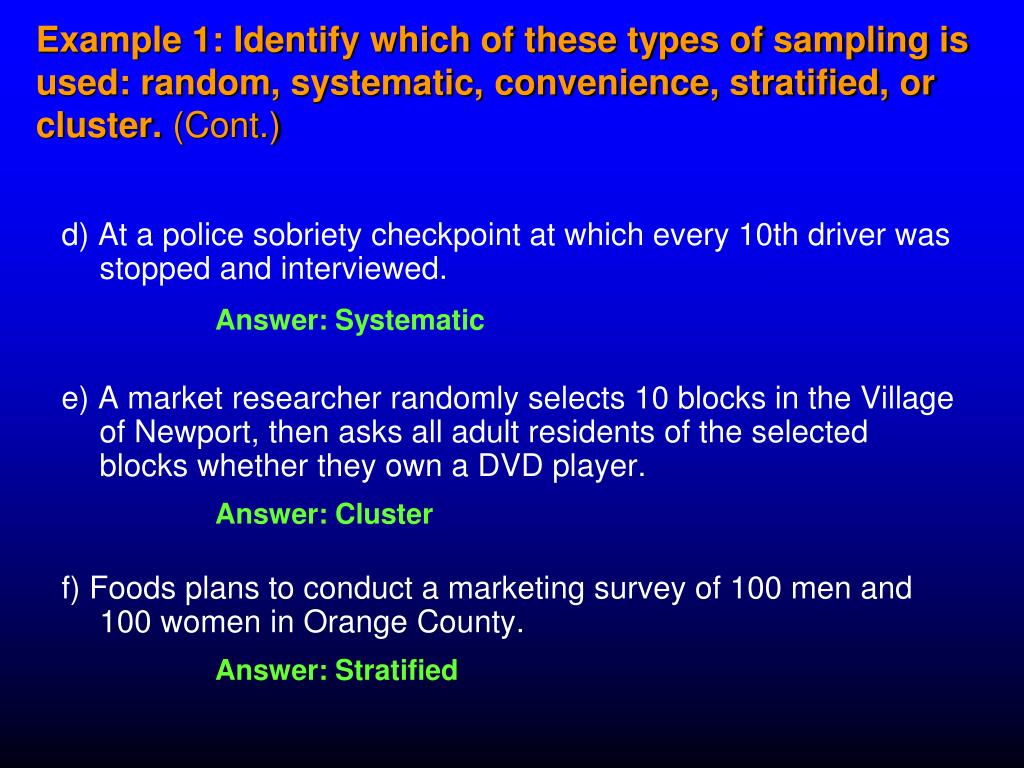 Example 1: Identify which of these types of sampling is used: random, systematic, convenience, stratified, or cluster. (Cont.)

d) At a police sobriety checkpoint at which every 10th driver was stopped and interviewed.

Answer: Systematic

e) A market researcher randomly selects 10 blocks in the Village of Newport, then asks all adult residents of the selected blocks whether they own a DVD player.

Answer: Cluster

f) Foods plans to conduct a marketing survey of 100 men and 100 women in Orange County.

Answer: Stratified